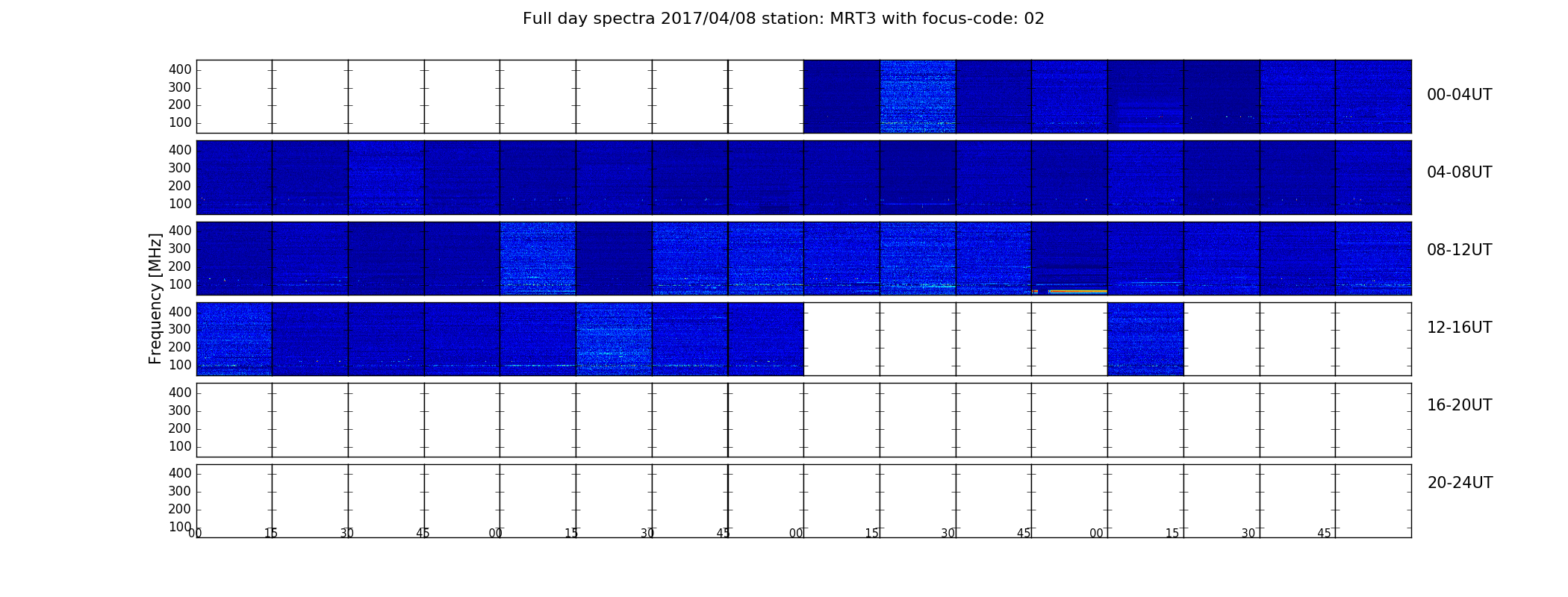 Full day spectra 2017/04/08 station: MRT3 with focus-code: 02

Frequency [MHz]

400
300
200
100
00-04UT

400
300
200
100
04-08UT

400
300
200
100
08-12UT

400
300
200
100
12-16UT

400
300
200
100
16-20UT

400
300
200
100
20-24UT

00 15 30 45 00 15 30 45 00 15 30 45 00 15 30 45